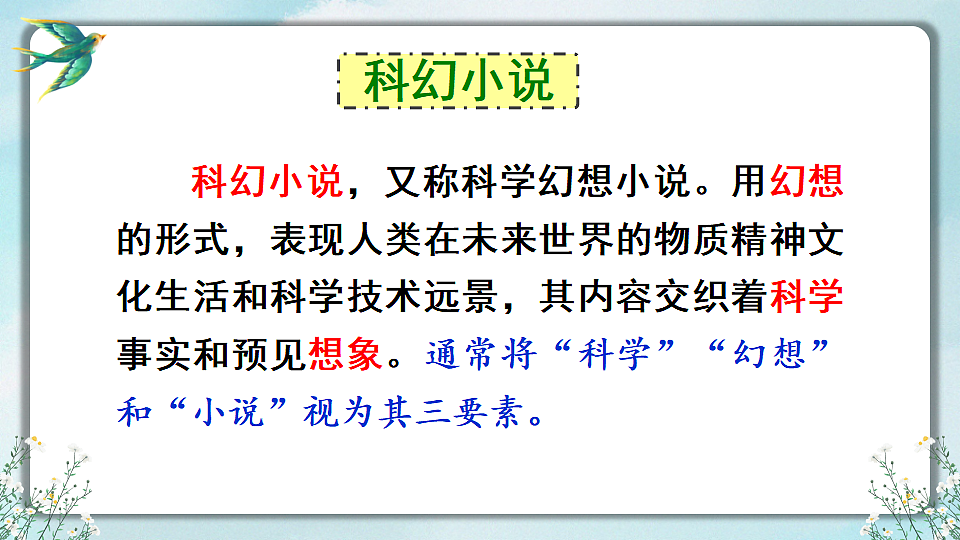 科幻小说

科幻小说，又称科学幻想小说。用幻想的形式，表现人类在未来世界的物质精神文化生活和科学技术远景，其内容交织着科学事实和预见想象。通常将“科学”“幻想”和“小说”视为其三要素。